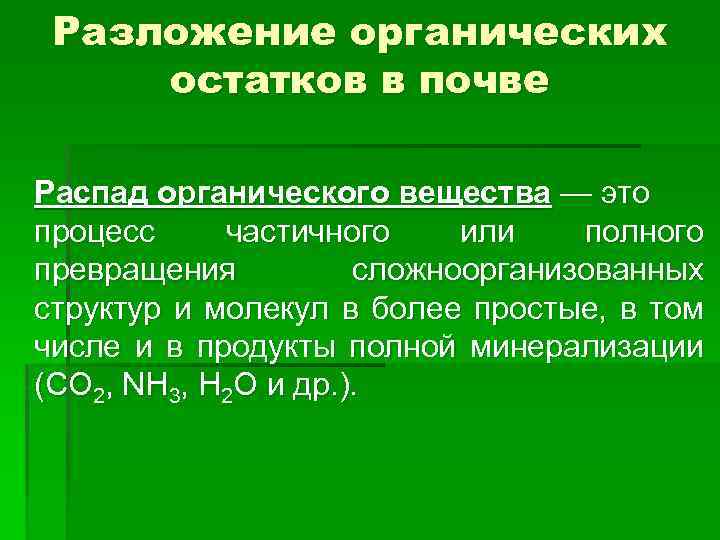 Разложение органических остатков в почве

Распад органического вещества — это процесс частичного или полного превращения сложноорганизованных структур и молекул в более простые, в том числе и в продукты полной минерализации ($CO_2$, $NH_3$, $H_2O$ и др.).